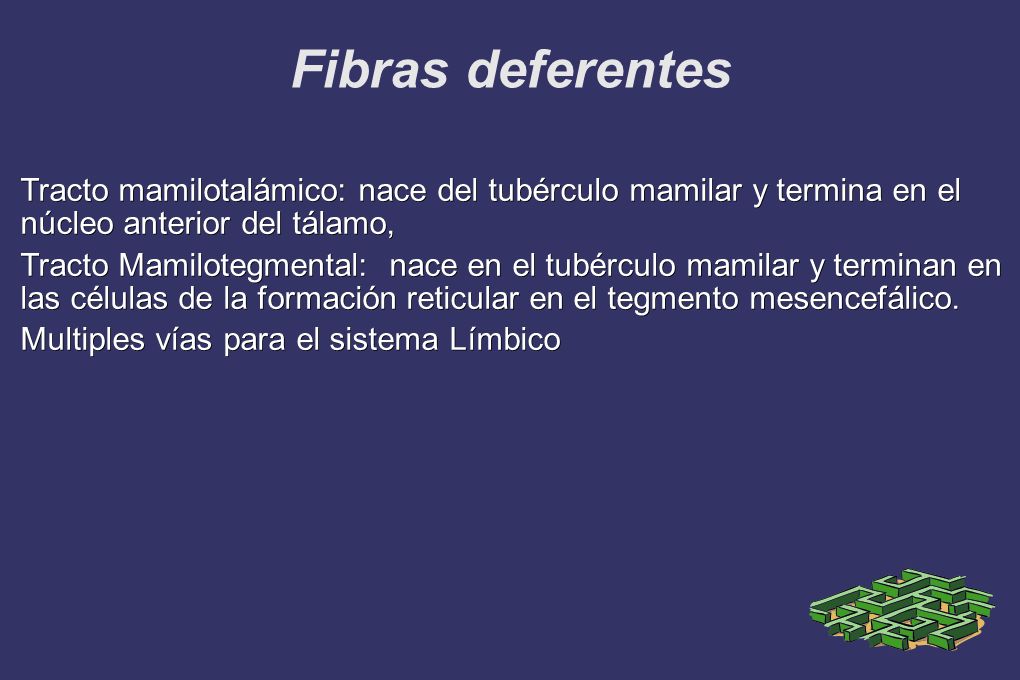 Fibras deferentes

Tracto mamilotalámico: nace del tubérculo mamilar y termina en el núcleo anterior del tálamo,

Tracto Mamilotegmental: nace en el tubérculo mamilar y terminan en las células de la formación reticular en el tegmento mesencefálico.

Multiples vías para el sistema Límbico